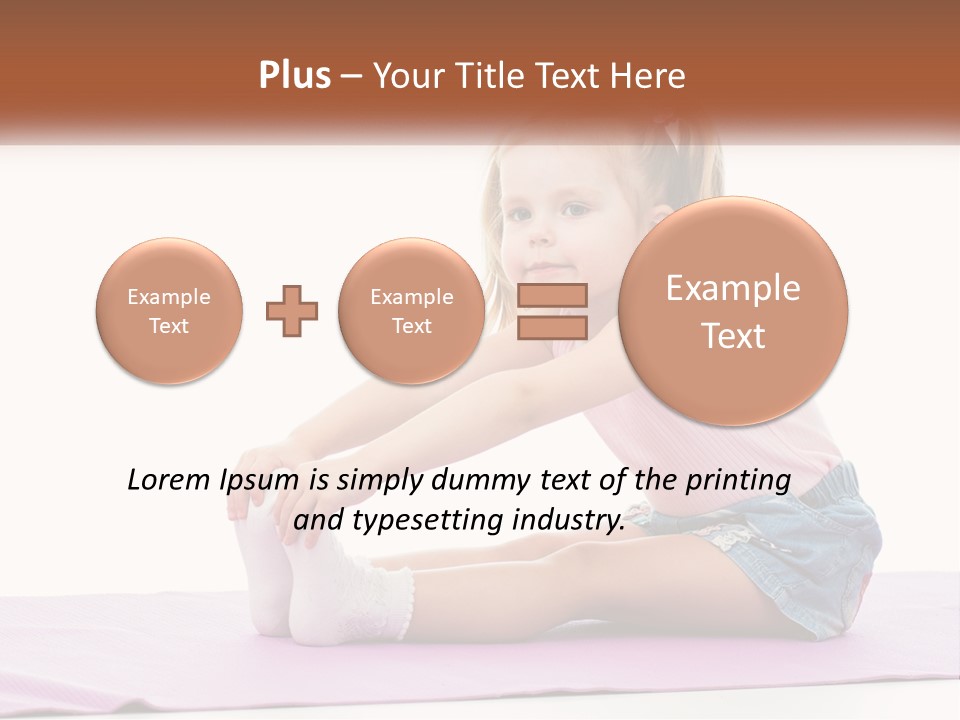 Plus – Your Title Text Here

Example Text

Example Text

Example Text

Lorem Ipsum is simply dummy text of the printing and typesetting industry.